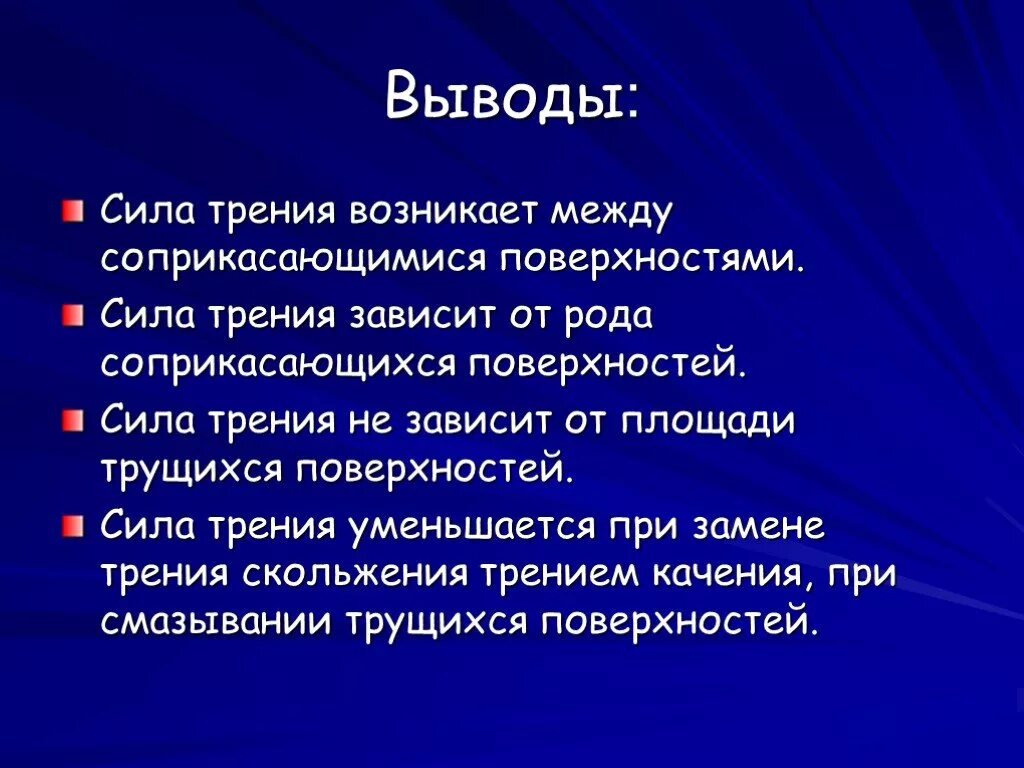 Выводы:

Сила трения возникает между соприкасающимися поверхностями.

Сила трения зависит от рода соприкасающихся поверхностей.

Сила трения не зависит от площади трущихся поверхностей.

Сила трения уменьшается при замене трения скольжения трением качения, при смазывании трущихся поверхностей.